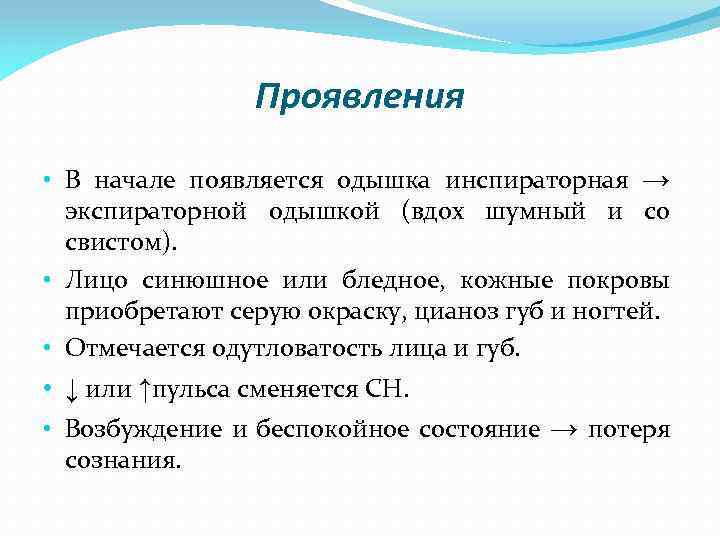 Проявления

• В начале появляется одышка инспираторная → экспираторной одышкой (вдох шумный и со свистом).

• Лицо синюшное или бледное, кожные покровы приобретают серую окраску, цианоз губ и ногтей.

• Отмечается одутловатость лица и губ.

• ↓ или ↑пульса сменяется СН.

• Возбуждение и беспокойное состояние → потеря сознания.